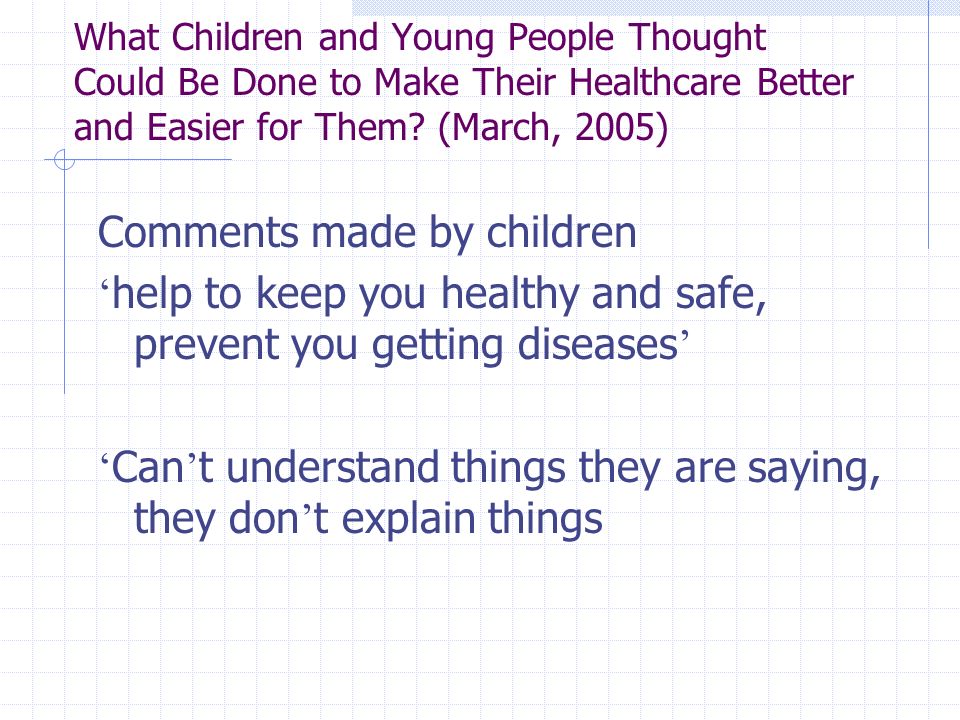 What Children and Young People Thought Could Be Done to Make Their Healthcare Better and Easier for Them? (March, 2005)

Comments made by children

‘help to keep you healthy and safe, prevent you getting diseases’

‘Can’t understand things they are saying, they don’t explain things